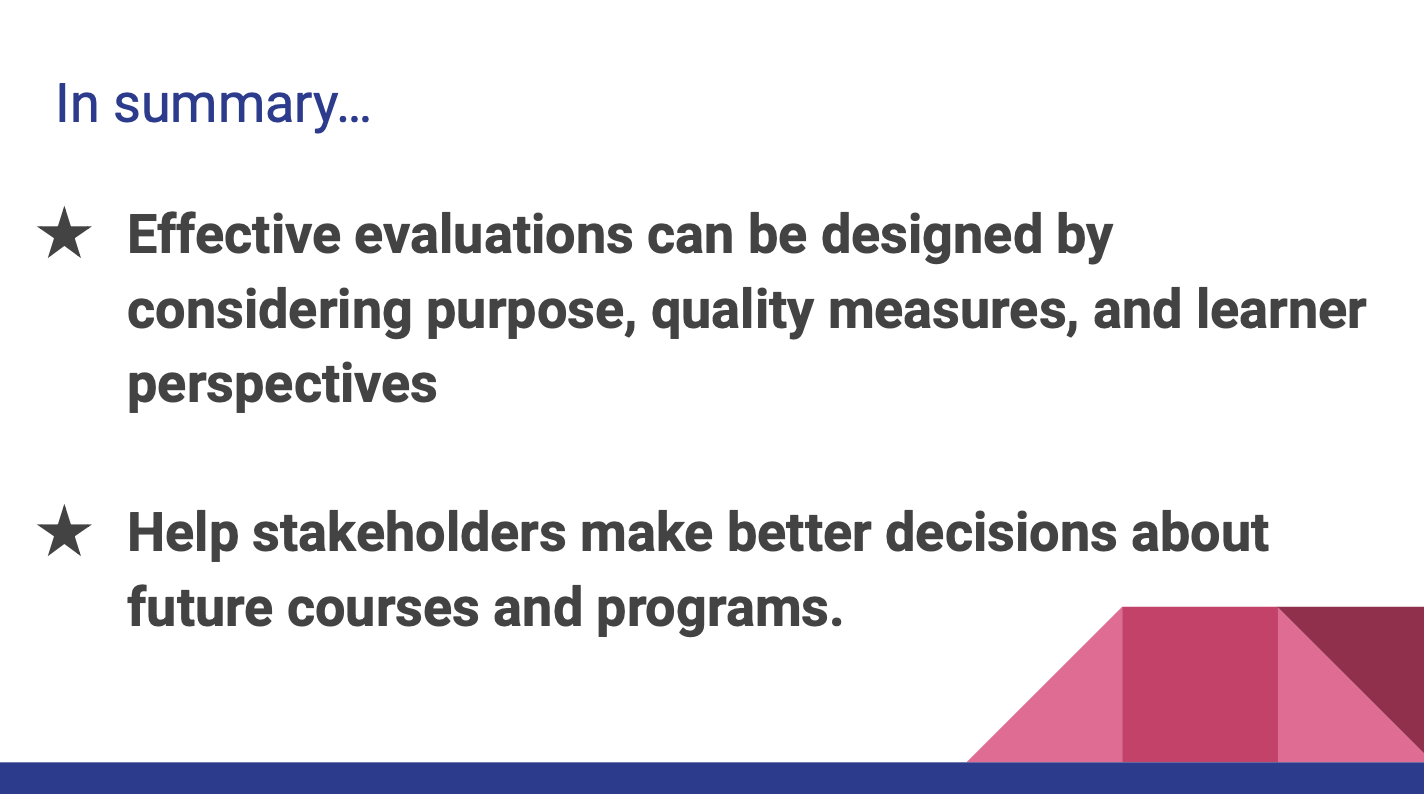 In summary…

★ Effective evaluations can be designed by considering purpose, quality measures, and learner perspectives

★ Help stakeholders make better decisions about future courses and programs.